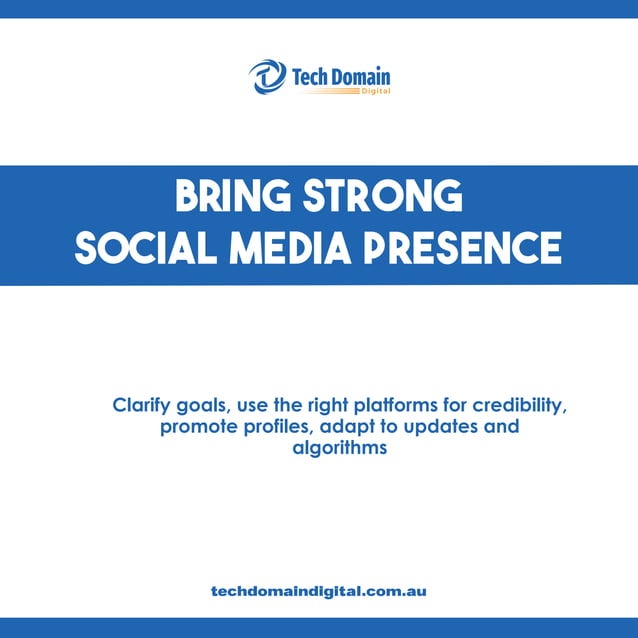 Tech Domain
Digital

BRING STRONG
SOCIAL MEDIA PRESENCE

Clarify goals, use the right platforms for credibility, promote profiles, adapt to updates and algorithms

techdomaindigital.com.au